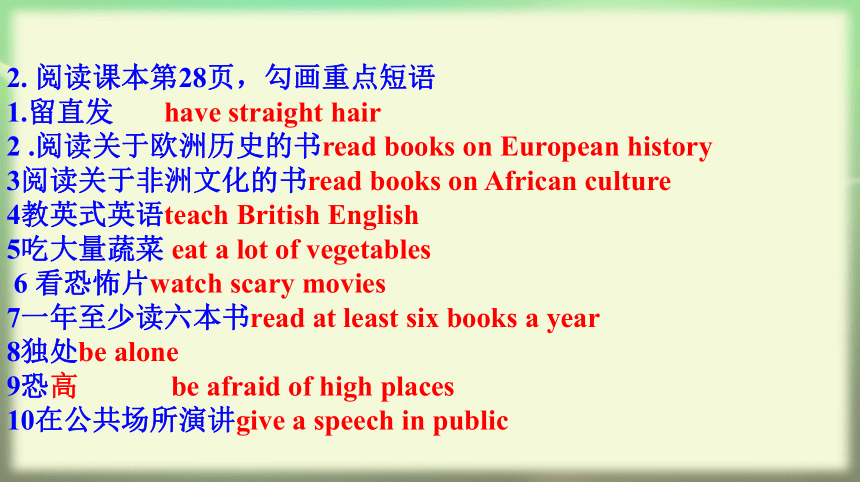 2. 阅读课本第28页，勾画重点短语
1.留直发 have straight hair
2 .阅读关于欧洲历史的书read books on European history
3阅读关于非洲文化的书read books on African culture
4教英式英语teach British English
5吃大量蔬菜 eat a lot of vegetables
6 看恐怖片watch scary movies
7一年至少读六本书read at least six books a year
8独处be alone
9恐高 be afraid of high places
10在公共场所演讲give a speech in public